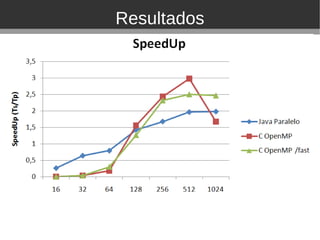 Resultados

SpeedUp

SpeedUp (Ts/Tp)

3,5
3
2,5
2
1,5
1
0,5
0

16 32 64 128 256 512 1024

Java Paralelo
C OpenMP
C OpenMP /fast